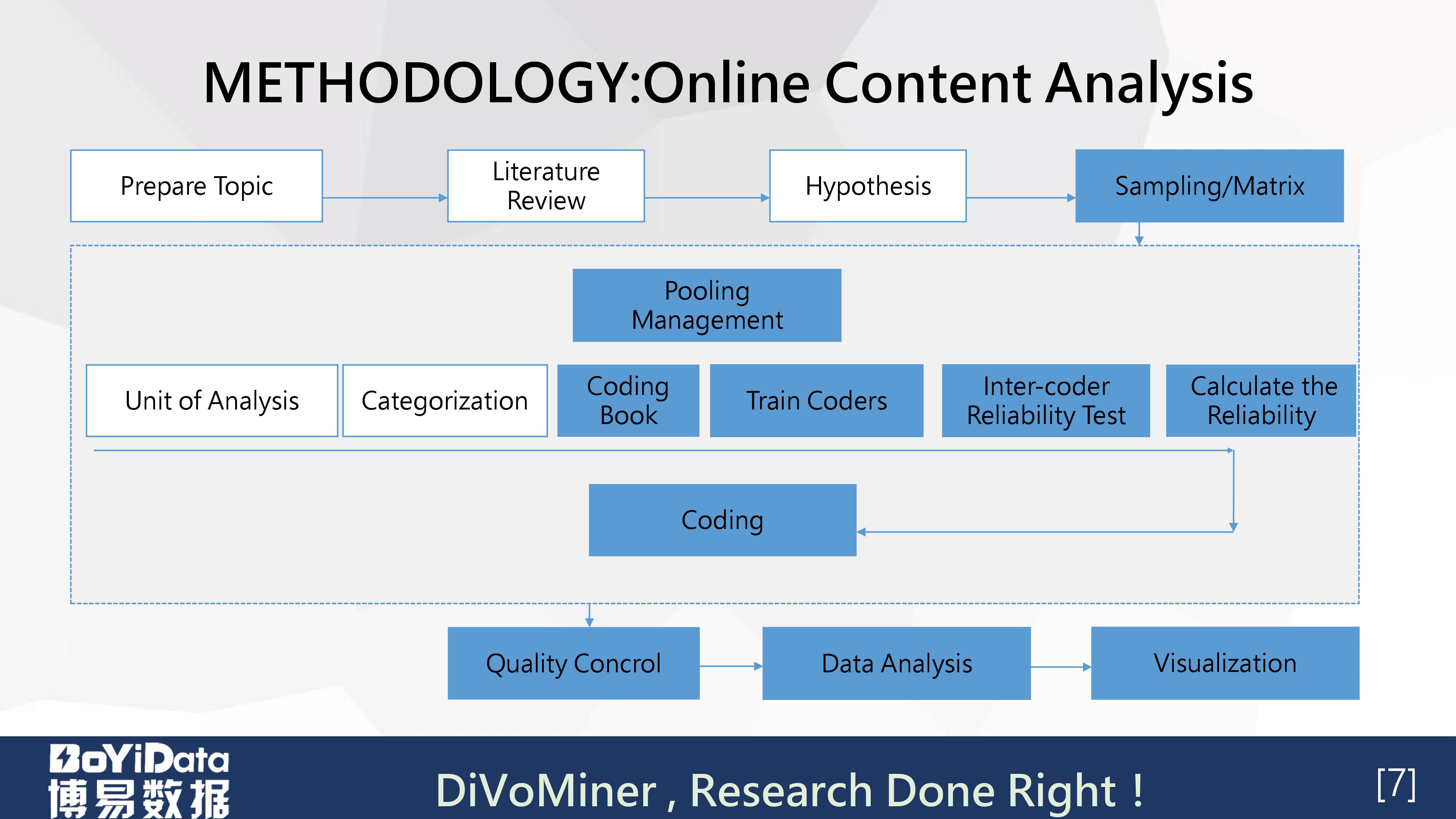 METHODOLOGY:Online Content Analysis

Prepare Topic

Literature Review

Hypothesis

Sampling/Matrix

Pooling Management

Unit of Analysis

Categorization

Coding Book

Train Coders

Inter-coder Reliability Test

Calculate the Reliability

Coding

Quality Concrol

Data Analysis

Visualization

BoYiData
博易数据

DiVoMiner , Research Done Right !

[7]